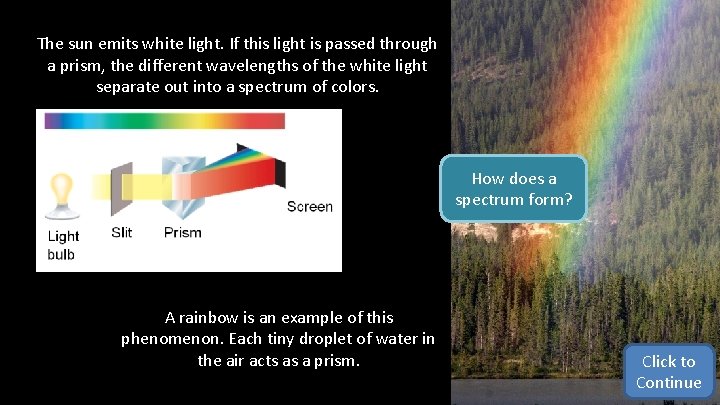 The sun emits white light. If this light is passed through a prism, the different wavelengths of the white light separate out into a spectrum of colors.

Light bulb

Slit

Prism

Screen

How does a spectrum form?

A rainbow is an example of this phenomenon. Each tiny droplet of water in the air acts as a prism.

Click to Continue